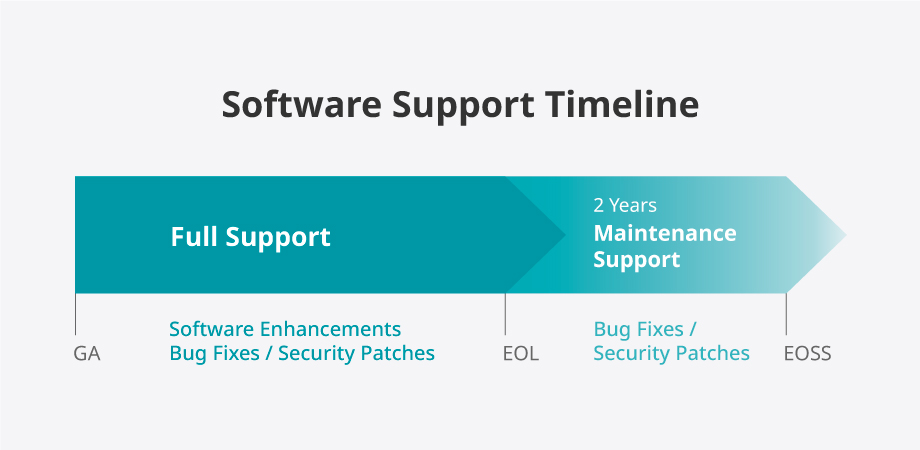 Software Support Timeline

Full Support

2 Years
Maintenance Support

GA

Software Enhancements
Bug Fixes / Security Patches

EOL

Bug Fixes /
Security Patches

EOSS